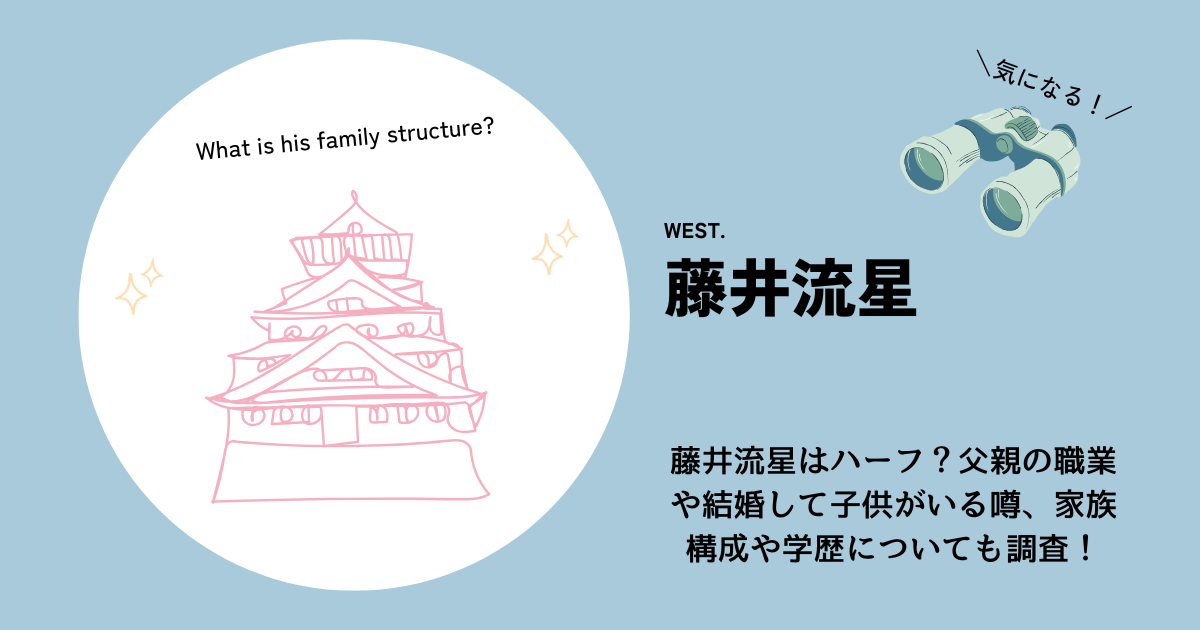 What is his family structure?

＼気になる！／

WEST.

藤井流星

藤井流星はハーフ？父親の職業や結婚して子供がいる噂、家族構成や学歴についても調査！